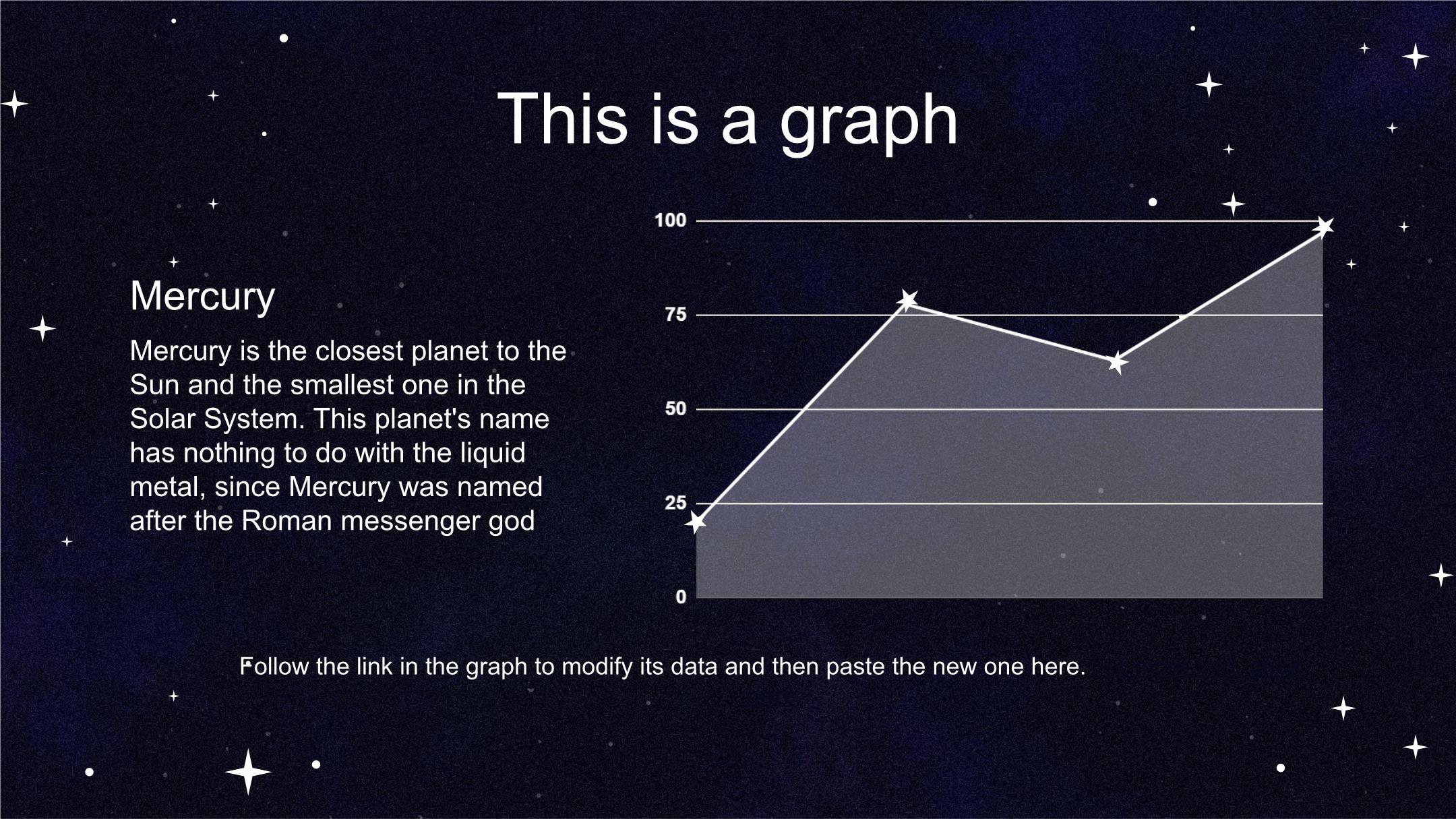 This is a graph

Mercury

Mercury is the closest planet to the Sun and the smallest one in the Solar System. This planet's name has nothing to do with the liquid metal, since Mercury was named after the Roman messenger god

100
75
50
25
0

Follow the link in the graph to modify its data and then paste the new one here.